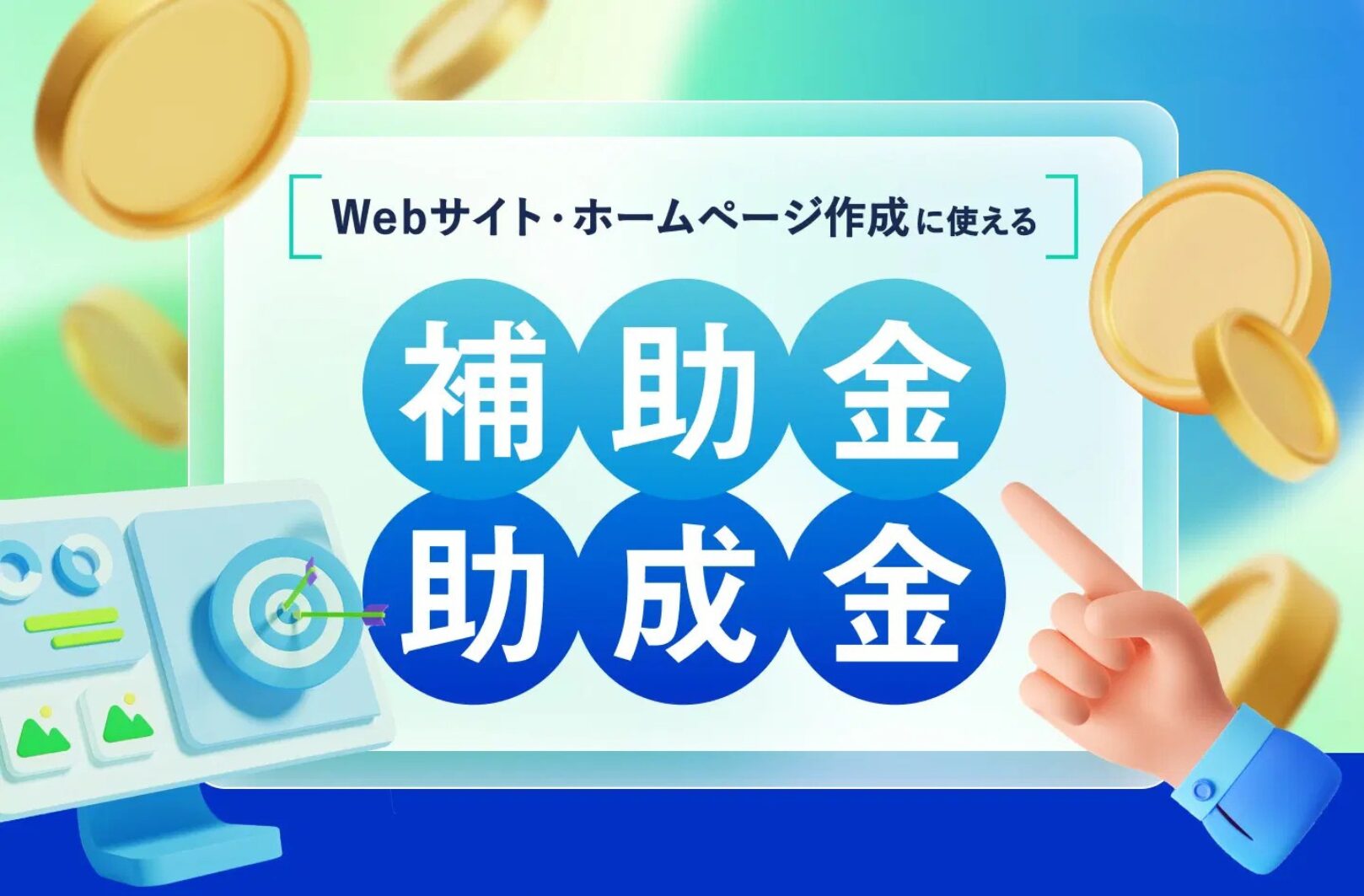 Webサイト・ホームページ作成に使える

補助金
助成金